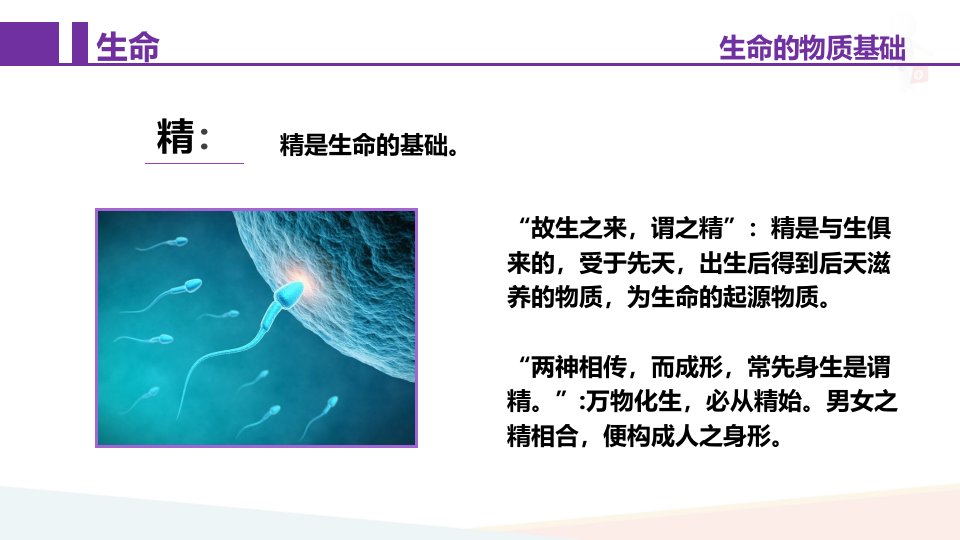 生命

生命的物质基础

精：

精是生命的基础。

“故生之来，谓之精”：精是与生俱来的，受于先天，出生后得到后天滋养的物质，为生命的起源物质。

“两神相传，而成形，常先身生是谓精。”:万物化生，必从精始。男女之精相合，便构成人之身形。